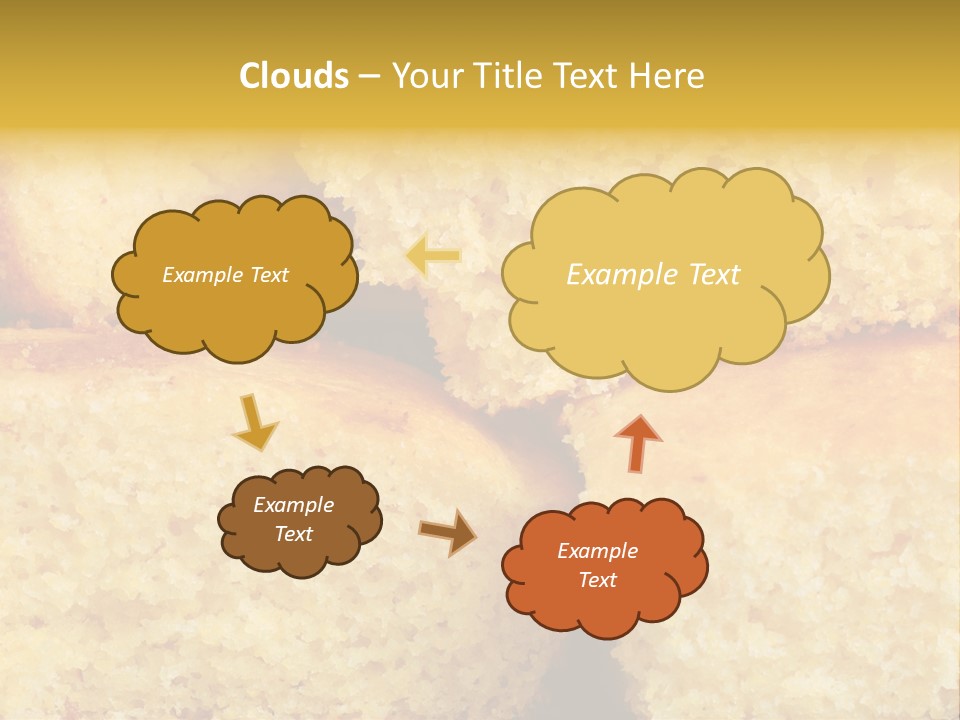 Clouds – Your Title Text Here

Example Text

Example Text

Example Text

Example Text